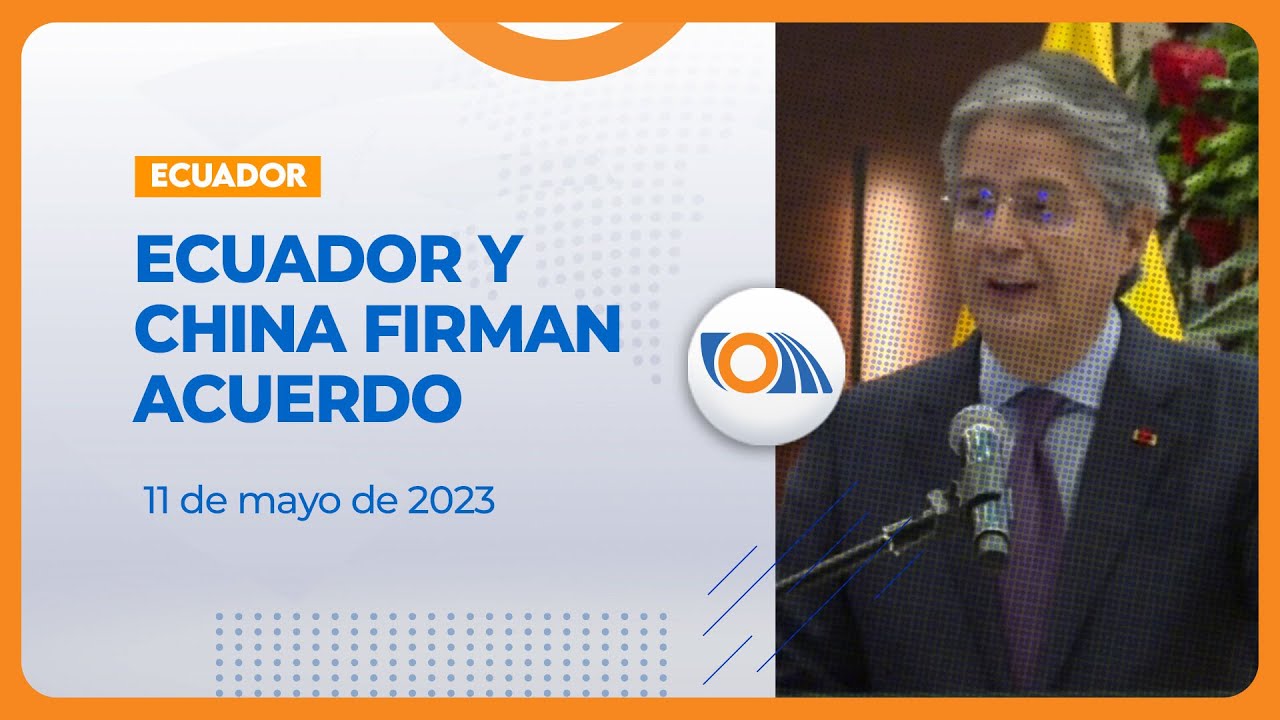 ECUADOR

ECUADOR Y CHINA FIRMAN ACUERDO

11 de mayo de 2023